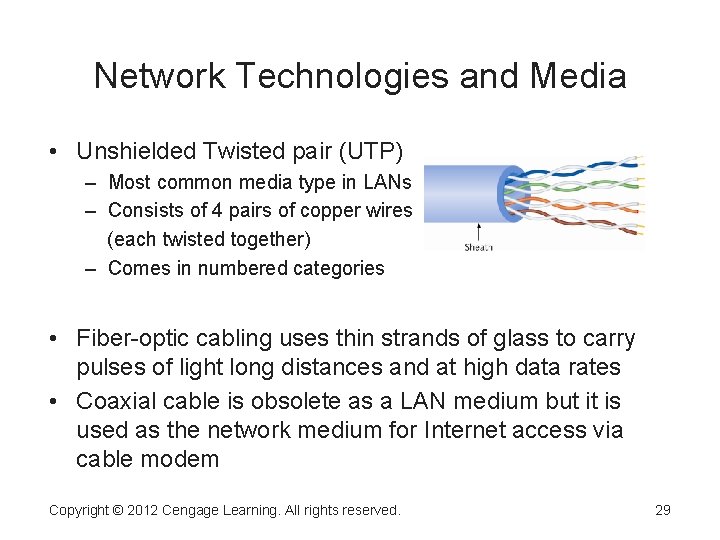 Network Technologies and Media

• Unshielded Twisted pair (UTP)
– Most common media type in LANs
– Consists of 4 pairs of copper wires (each twisted together)
– Comes in numbered categories

Sheath

• Fiber-optic cabling uses thin strands of glass to carry pulses of light long distances and at high data rates
• Coaxial cable is obsolete as a LAN medium but it is used as the network medium for Internet access via cable modem

Copyright © 2012 Cengage Learning. All rights reserved.

29